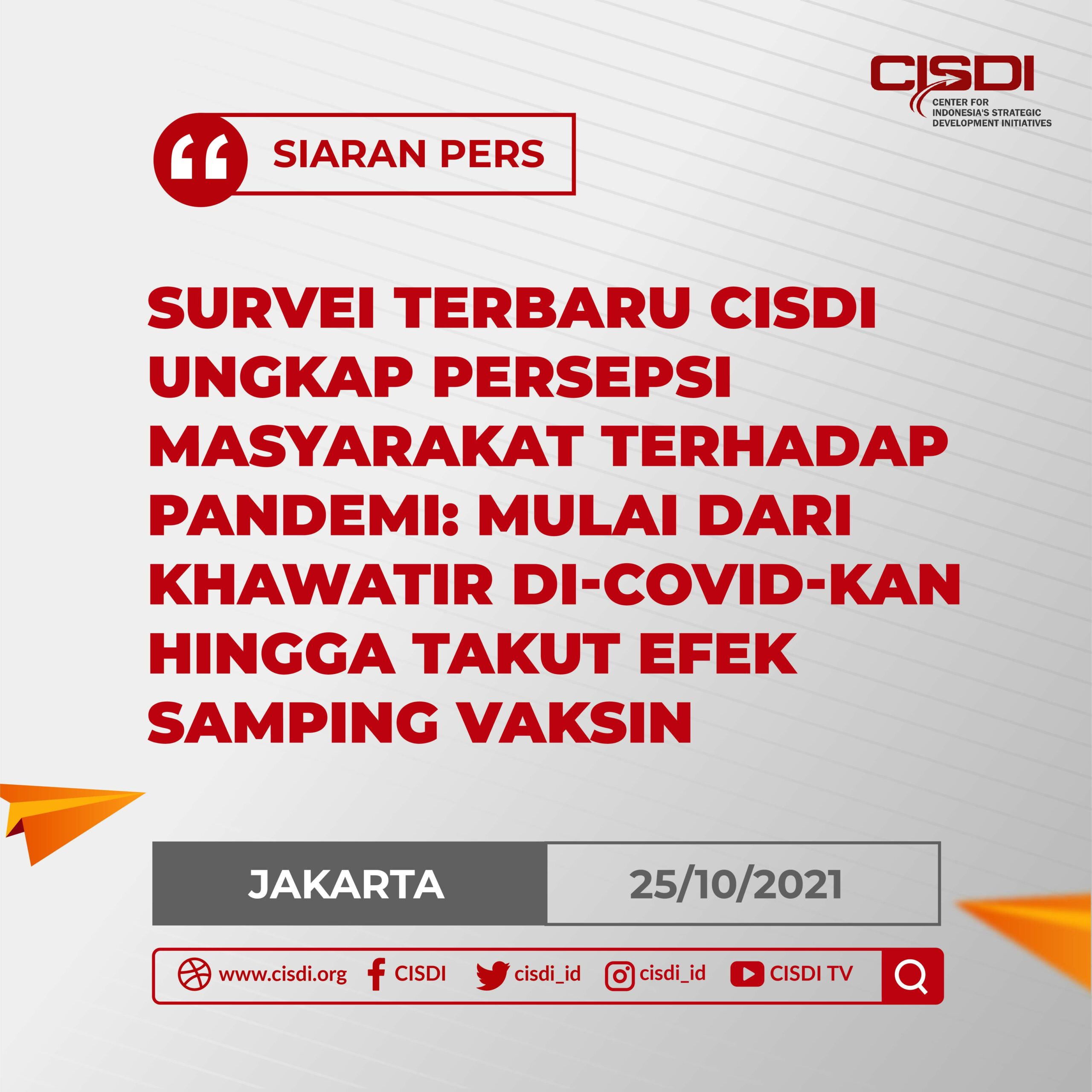 CISDI
CENTER FOR INDONESIA'S STRATEGIC DEVELOPMENT INITIATIVES

SIARAN PERS

SURVEI TERBARU CISDI UNGKAP PERSEPSI MASYARAKAT TERHADAP PANDEMI: MULAI DARI KHAWATIR DI-COVID-KAN HINGGA TAKUT EFEK SAMPING VAKSIN

JAKARTA 25/10/2021

www.cisdi.org CISDI cisdi_id cisdi_id CISDI TV